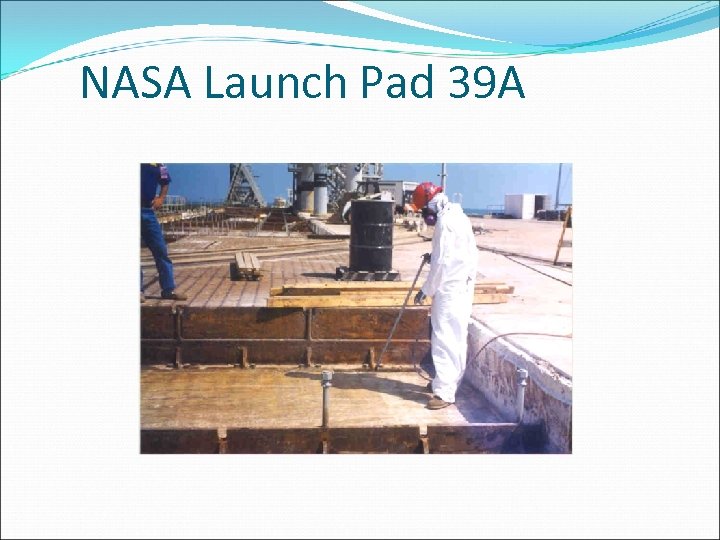 NASA Launch Pad 39A